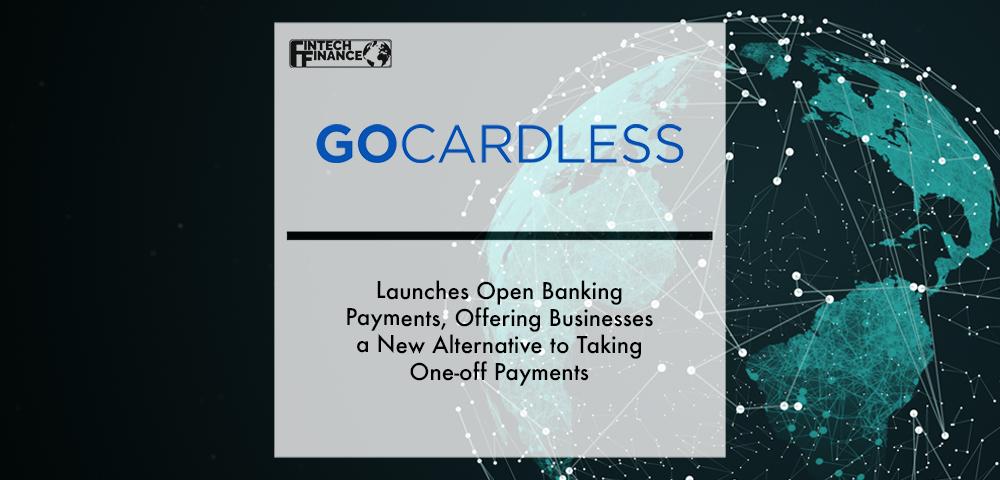 FINTECH FINANCE

GOCARDLESS

Launches Open Banking Payments, Offering Businesses a New Alternative to Taking One-off Payments